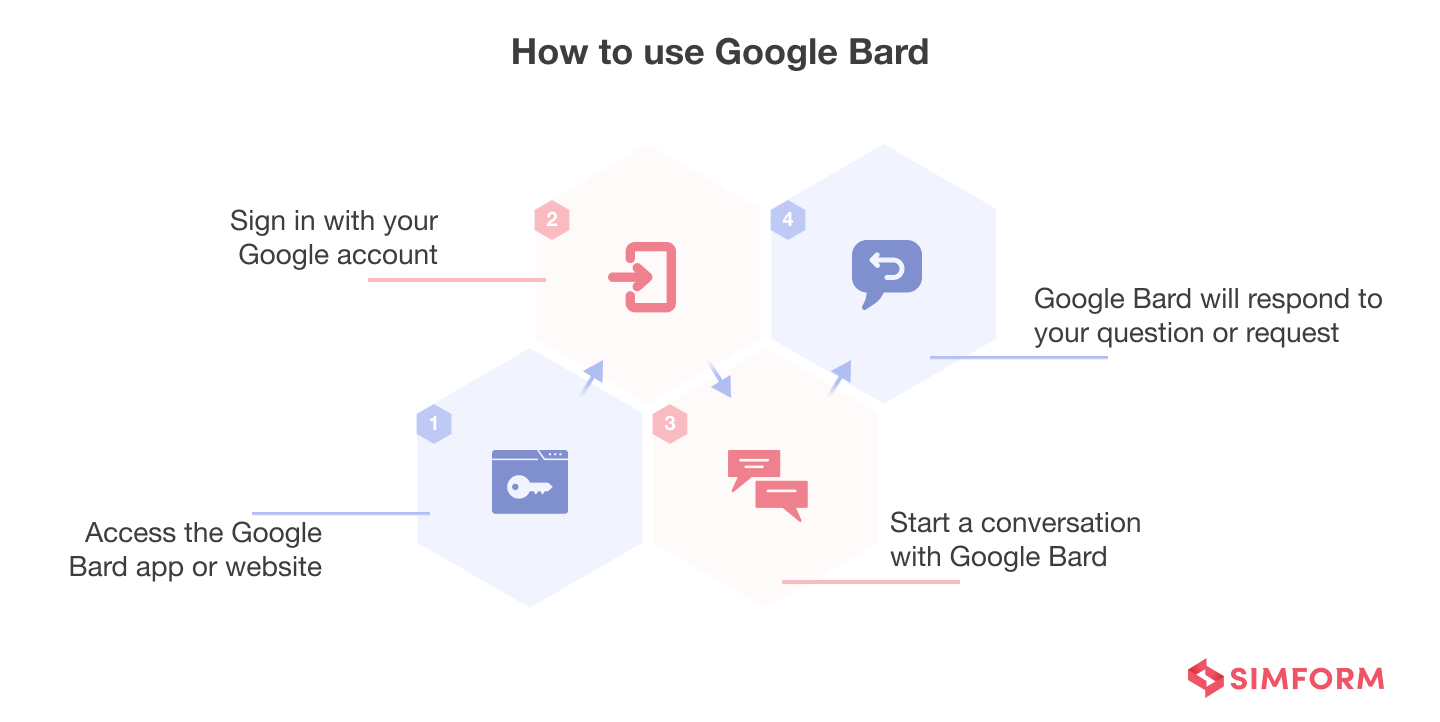 How to use Google Bard

1

Access the Google Bard app or website

2

Sign in with your Google account

3

Start a conversation with Google Bard

4

Google Bard will respond to your question or request

SIMFORM